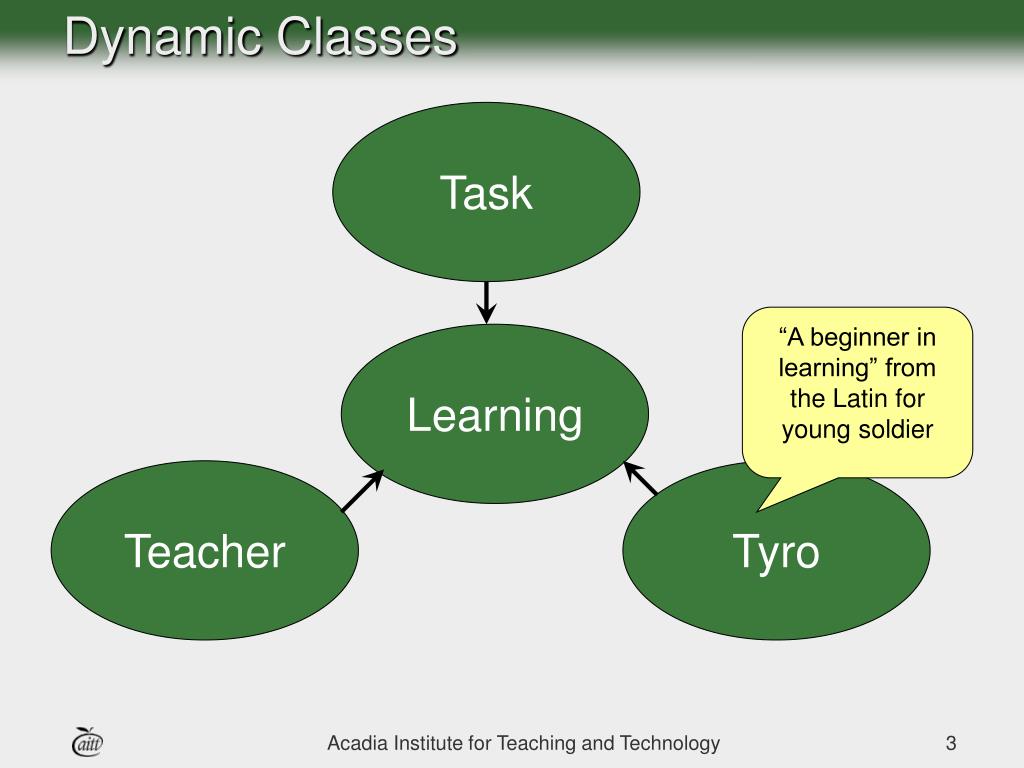 Dynamic Classes

Task

Learning

“A beginner in learning” from the Latin for young soldier

Teacher

Tyro

aitt

Acadia Institute for Teaching and Technology

3